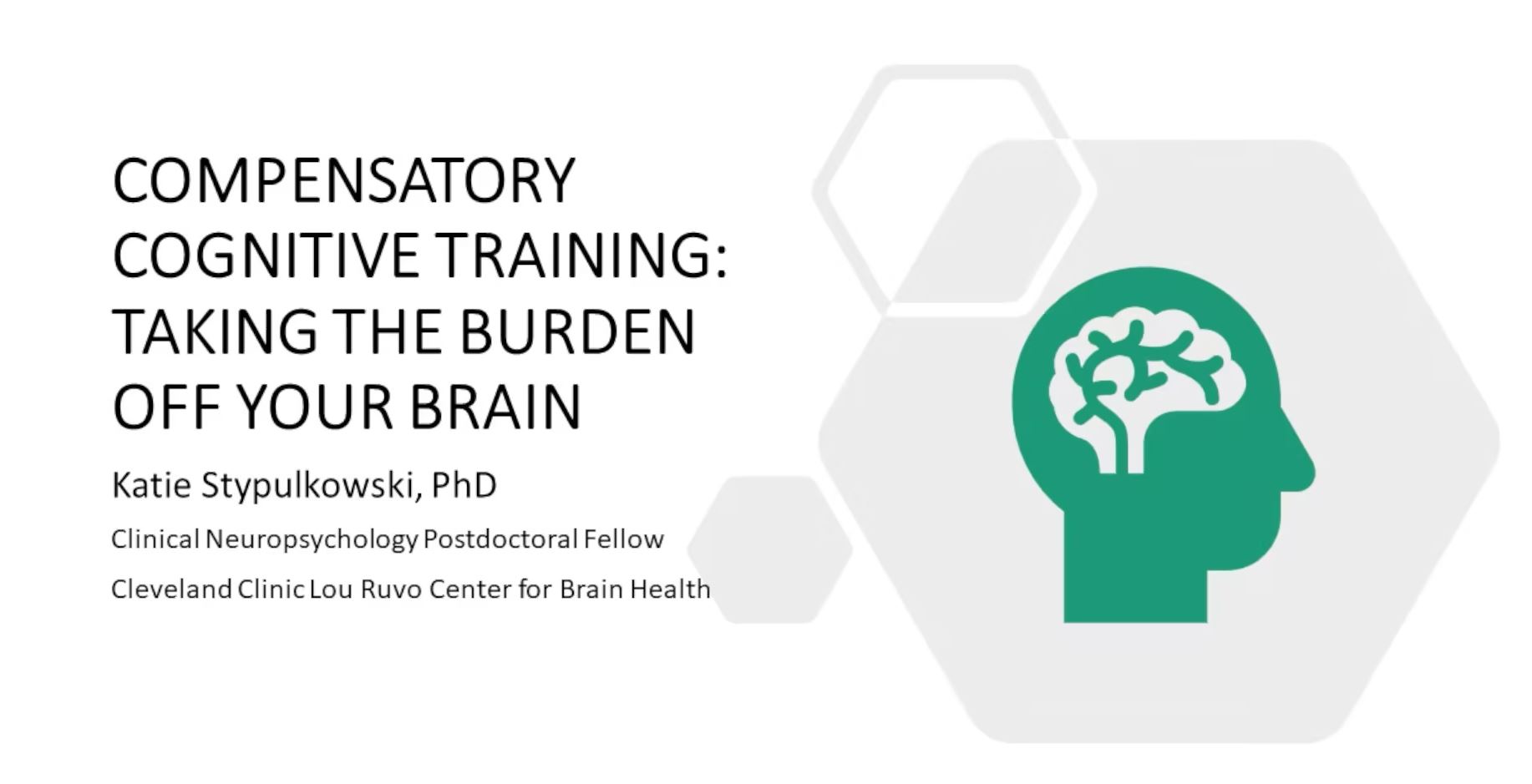 COMPENSATORY COGNITIVE TRAINING: TAKING THE BURDEN OFF YOUR BRAIN

Katie Stypulkowski, PhD

Clinical Neuropsychology Postdoctoral Fellow

Cleveland Clinic Lou Ruvo Center for Brain Health